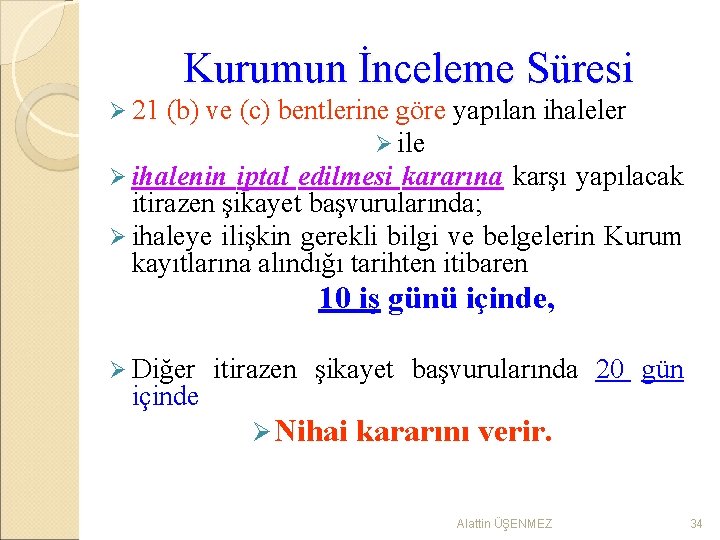 Kurumun İnceleme Süresi

➢ 21 (b) ve (c) bentlerine göre yapılan ihaleler

➢ ile

➢ ihalenin iptal edilmesi kararına karşı yapılacak itirazen şikayet başvurularında;

➢ ihaleye ilişkin gerekli bilgi ve belgelerin Kurum kayıtlarına alındığı tarihten itibaren

10 iş günü içinde,

➢ Diğer itirazen şikayet başvurularında 20 gün içinde

➢ Nihai kararını verir.

Alattin ÜŞENMEZ

34